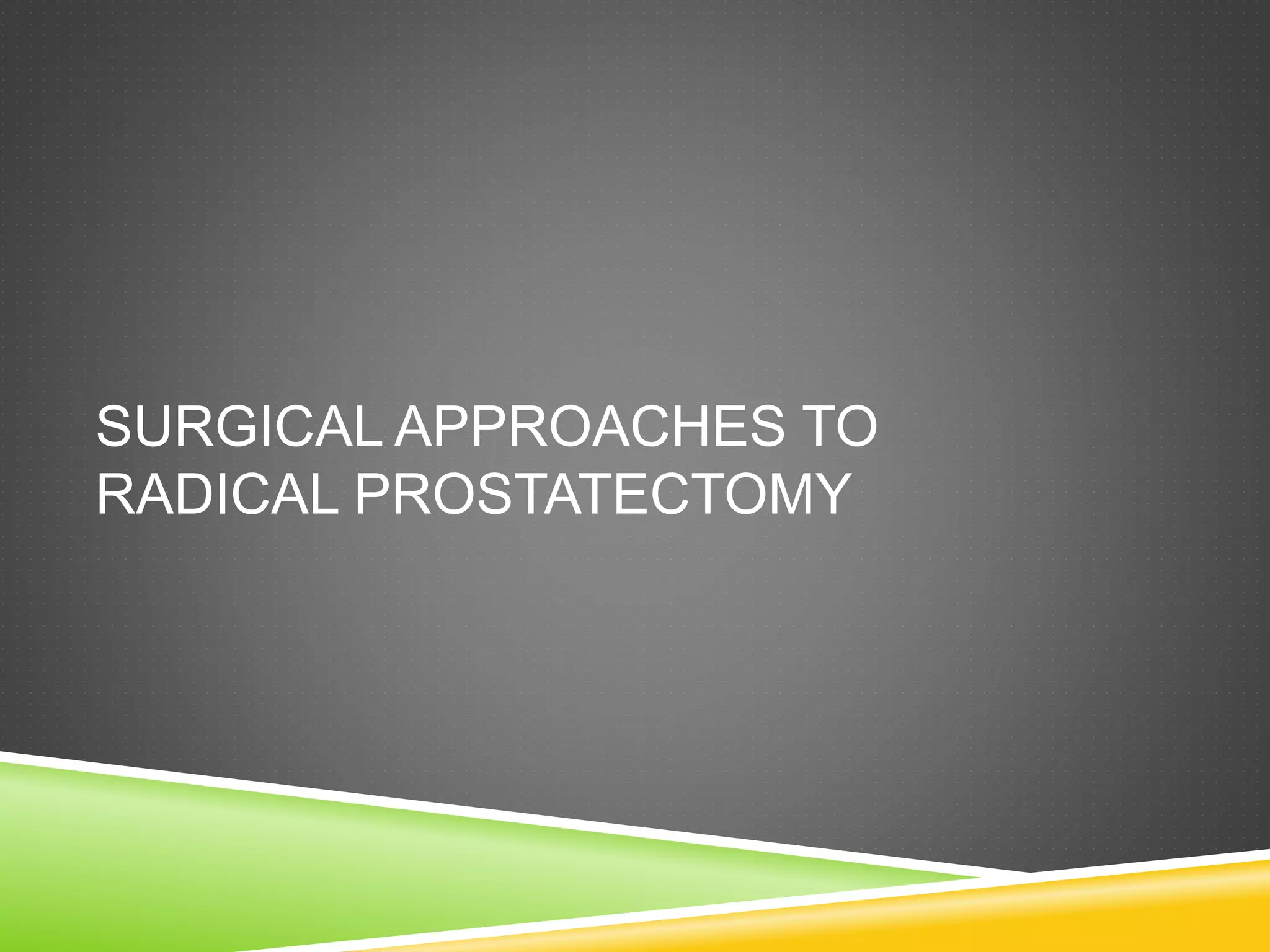 SURGICAL APPROACHES TO RADICAL PROSTATECTOMY